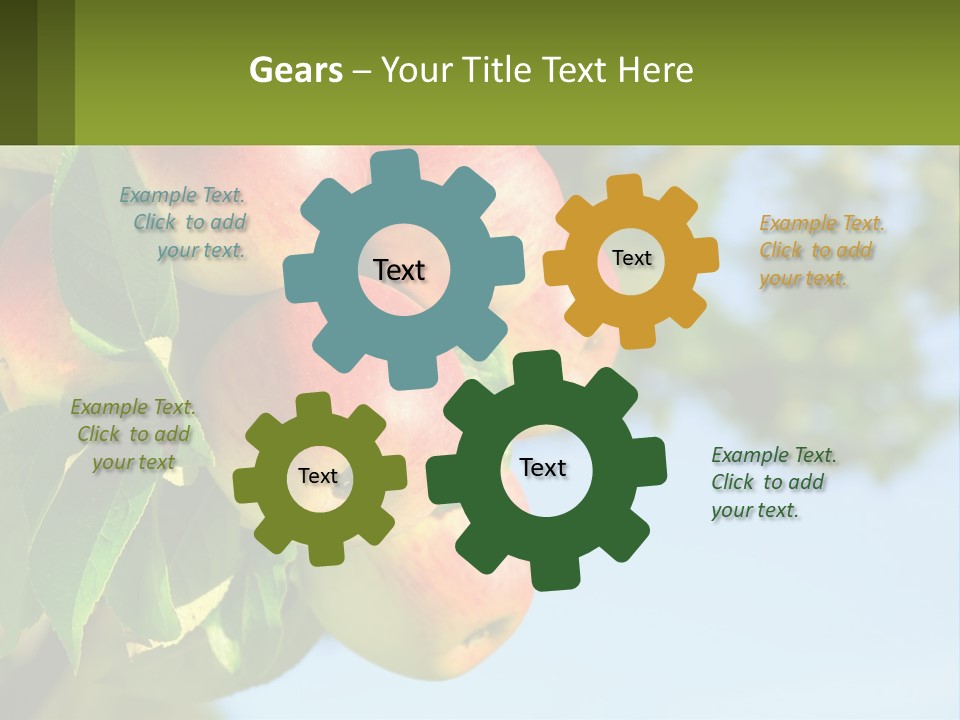 Gears – Your Title Text Here

Example Text. Click to add your text.

Text

Text

Example Text. Click to add your text.

Example Text. Click to add your text

Text

Text

Example Text. Click to add your text.